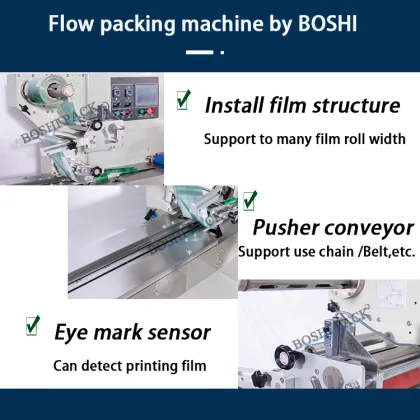 Flow packing machine by BOSHI

BOSHIPACK

Install film structure

Support to many film roll width

BOSHIPACK

Pusher conveyor

Support use chain /Belt,etc.

Eye mark sensor

Can detect printing film

BOSHIPACK